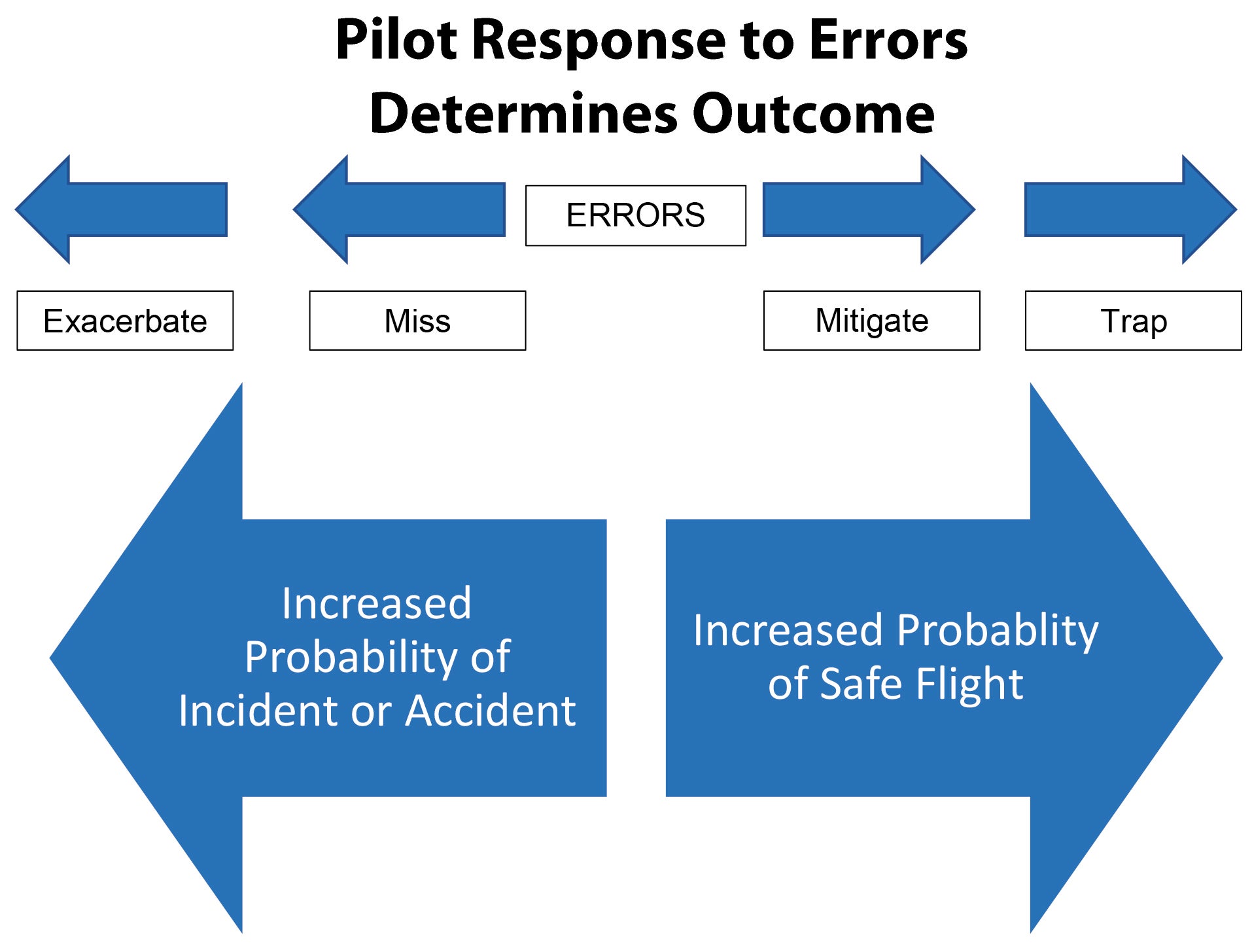 Pilot Response to Errors Determines Outcome

ERRORS

Exacerbate

Miss

Mitigate

Trap

Increased Probability of Incident or Accident

Increased Probablity of Safe Flight